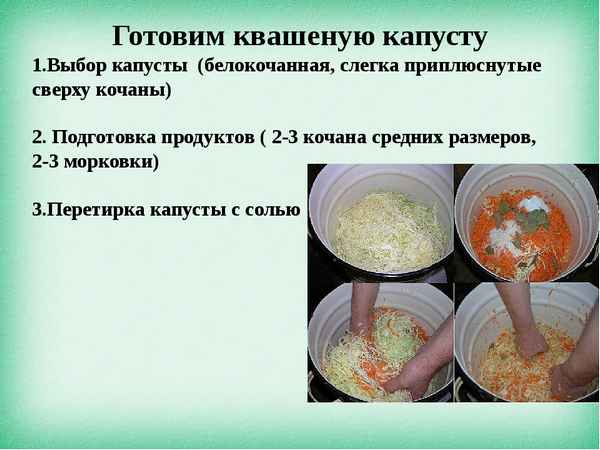 Готовим квашеную капусту

1.Выбор капусты (белокочанная, слегка приплюснутые сверху кочаны)

2. Подготовка продуктов ( 2-3 кочана средних размеров, 2-3 морковки)

3.Перетирка капусты с солью